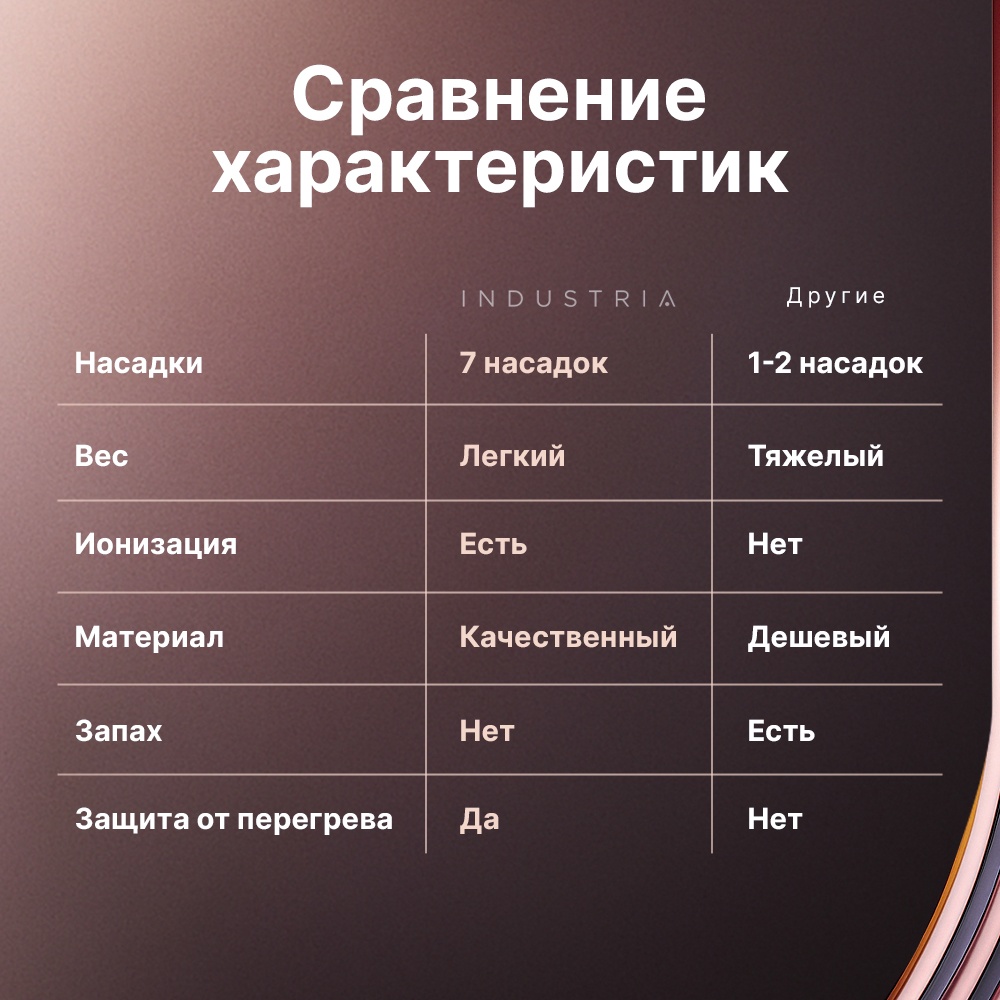 Сравнение характеристик

| | INDUSTRIA | Другие |
|---|---|---|
| Насадки | 7 насадок | 1-2 насадок |
| Вес | Легкий | Тяжелый |
| Ионизация | Есть | Нет |
| Материал | Качественный | Дешевый |
| Запах | Нет | Есть |
| Защита от перегрева | Да | Нет |